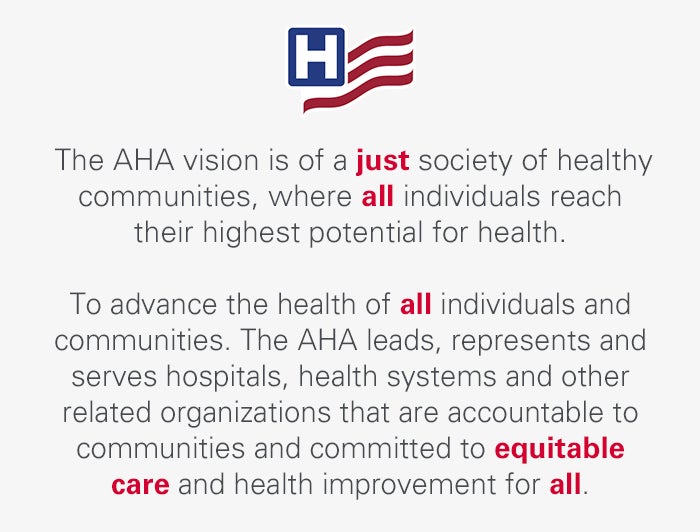 H

The AHA vision is of a just society of healthy communities, where all individuals reach their highest potential for health.

To advance the health of all individuals and communities. The AHA leads, represents and serves hospitals, health systems and other related organizations that are accountable to communities and committed to equitable care and health improvement for all.